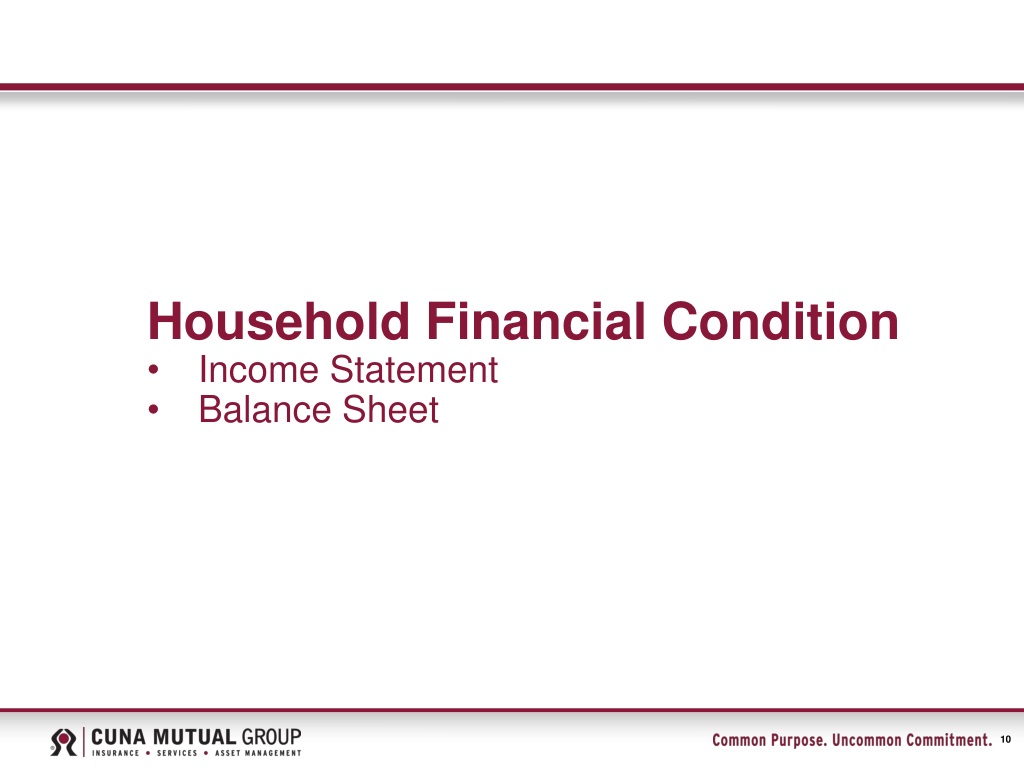 Household Financial Condition
• Income Statement
• Balance Sheet

CUNA MUTUAL GROUP
INSURANCE • SERVICES • ASSET MANAGEMENT

Common Purpose. Uncommon Commitment. 10